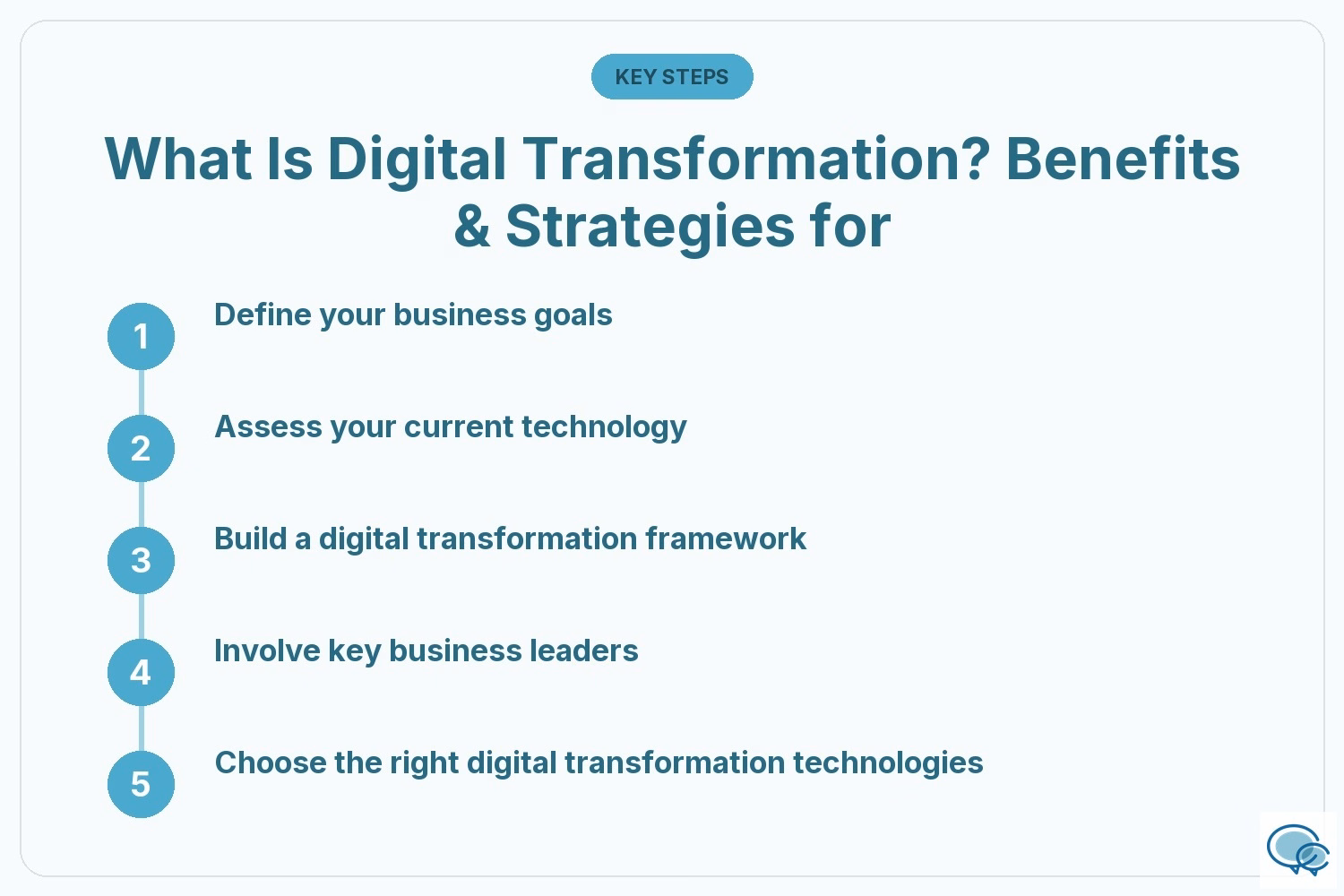 KEY STEPS

What Is Digital Transformation? Benefits & Strategies for

1 Define your business goals

2 Assess your current technology

3 Build a digital transformation framework

4 Involve key business leaders

5 Choose the right digital transformation technologies